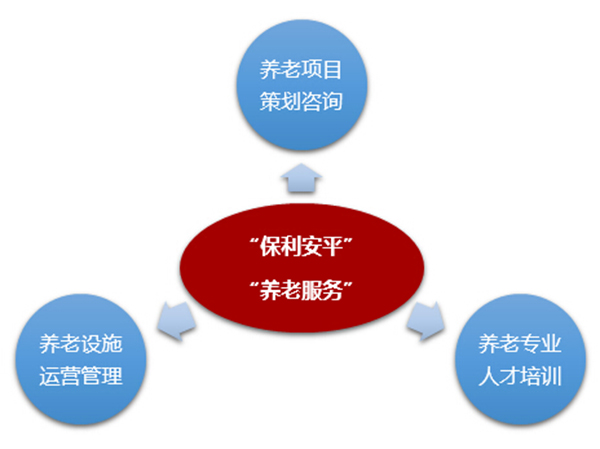 养老项目
策划咨询

“保利安平”
“养老服务”

养老设施
运营管理

养老专业
人才培训